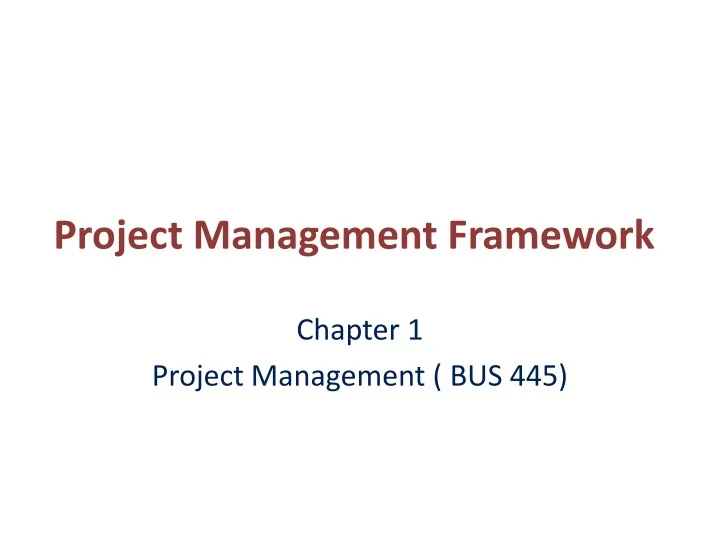 Project Management Framework

Chapter 1
Project Management ( BUS 445)